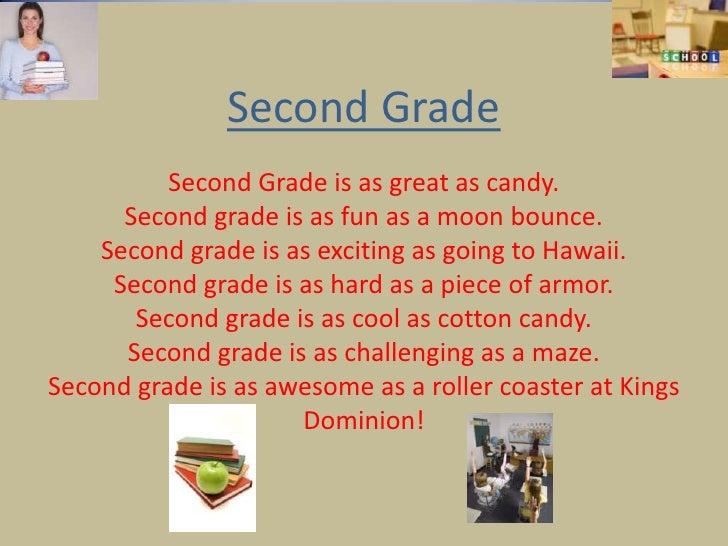 SCHOOL

Second Grade

Second Grade is as great as candy.
Second grade is as fun as a moon bounce.
Second grade is as exciting as going to Hawaii.
Second grade is as hard as a piece of armor.
Second grade is as cool as cotton candy.
Second grade is as challenging as a maze.
Second grade is as awesome as a roller coaster at Kings Dominion!